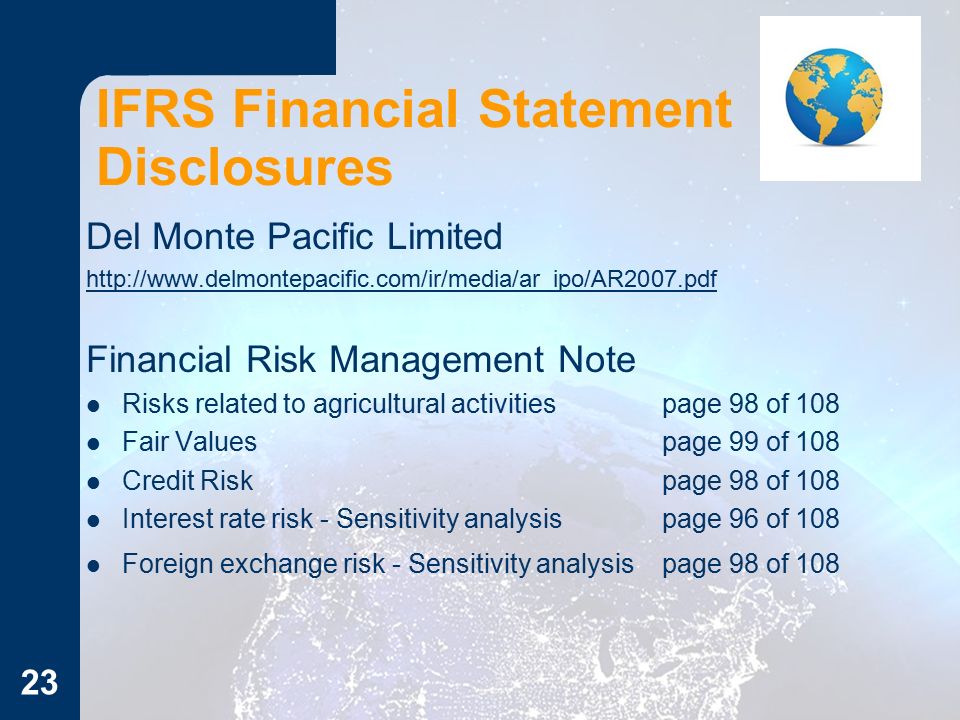 IFRS Financial Statement Disclosures

Del Monte Pacific Limited

http://www.delmontepacific.com/ir/media/ar_ipo/AR2007.pdf

Financial Risk Management Note

- Risks related to agricultural activities page 98 of 108
- Fair Values page 99 of 108
- Credit Risk page 98 of 108
- Interest rate risk - Sensitivity analysis page 96 of 108
- Foreign exchange risk - Sensitivity analysis page 98 of 108

23